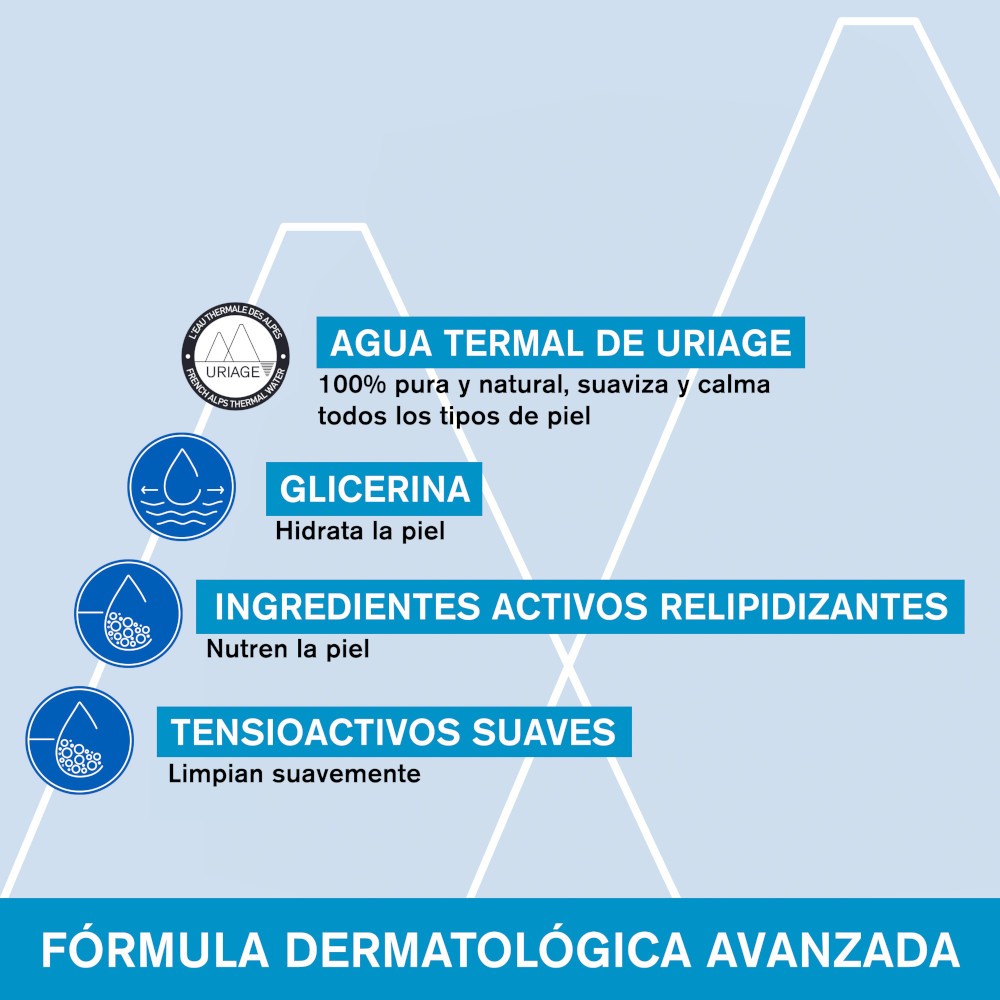 L'EAU THERMALE DES ALPES
URIAGE
FRENCH ALPS THERMAL WATER

AGUA TERMAL DE URIAGE
100% pura y natural, suaviza y calma todos los tipos de piel

GLICERINA
Hidrata la piel

INGREDIENTES ACTIVOS RELIPIDIZANTES
Nutren la piel

TENSIOACTIVOS SUAVES
Limpian suavemente

FÓRMULA DERMATOLÓGICA AVANZADA